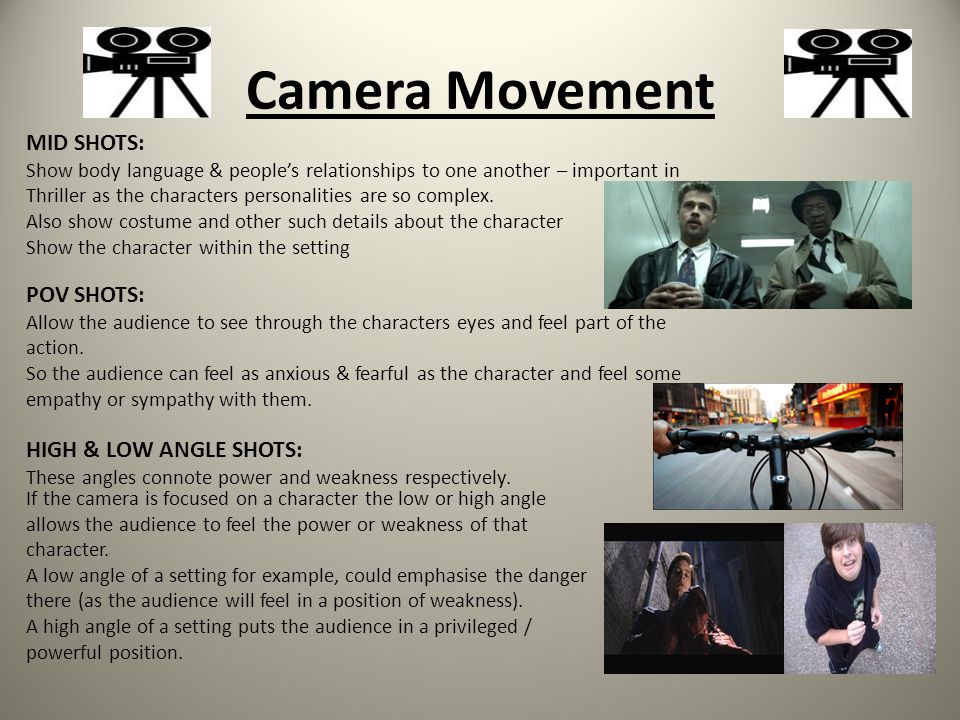 Camera Movement

MID SHOTS:
Show body language & people's relationships to one another – important in Thriller as the characters personalities are so complex.
Also show costume and other such details about the character
Show the character within the setting

POV SHOTS:
Allow the audience to see through the characters eyes and feel part of the action.
So the audience can feel as anxious & fearful as the character and feel some empathy or sympathy with them.

HIGH & LOW ANGLE SHOTS:
These angles connote power and weakness respectively.
If the camera is focused on a character the low or high angle allows the audience to feel the power or weakness of that character.
A low angle of a setting for example, could emphasise the danger there (as the audience will feel in a position of weakness).
A high angle of a setting puts the audience in a privileged / powerful position.